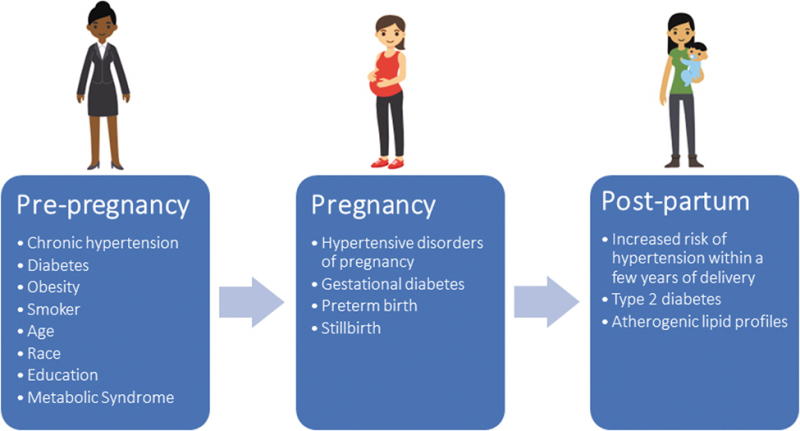 Pre-pregnancy
• Chronic hypertension
• Diabetes
• Obesity
• Smoker
• Age
• Race
• Education
• Metabolic Syndrome

Pregnancy
• Hypertensive disorders of pregnancy
• Gestational diabetes
• Preterm birth
• Stillbirth

Post-partum
• Increased risk of hypertension within a few years of delivery
• Type 2 diabetes
• Atherogenic lipid profiles